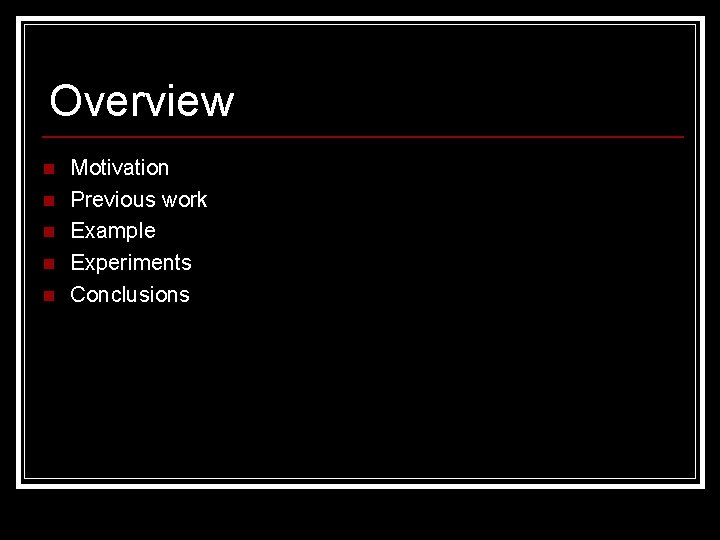 Overview

- Motivation
- Previous work
- Example
- Experiments
- Conclusions